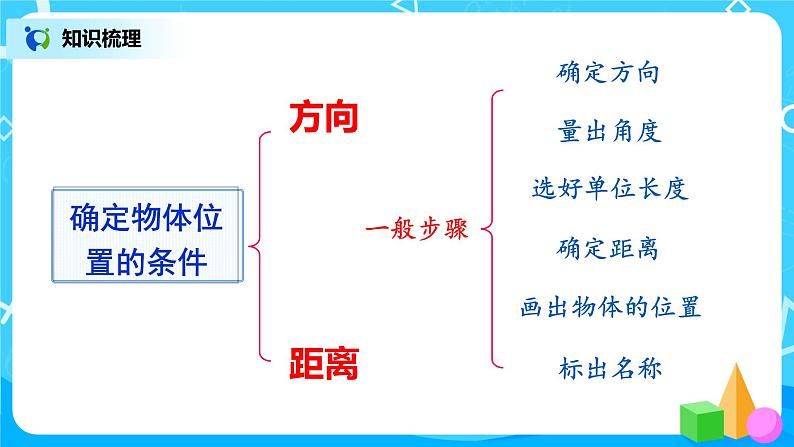 知识梳理

确定物体位置的条件

方向

距离

一般步骤

确定方向

量出角度

选好单位长度

确定距离

画出物体的位置

标出名称